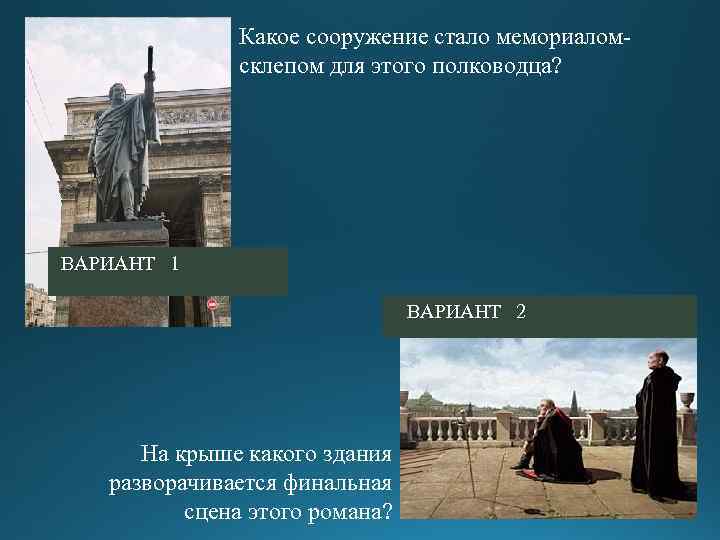 Какое сооружение стало мемориалом-склепом для этого полководца?

ВАРИАНТ 1

ВАРИАНТ 2

На крыше какого здания разворачивается финальная сцена этого романа?